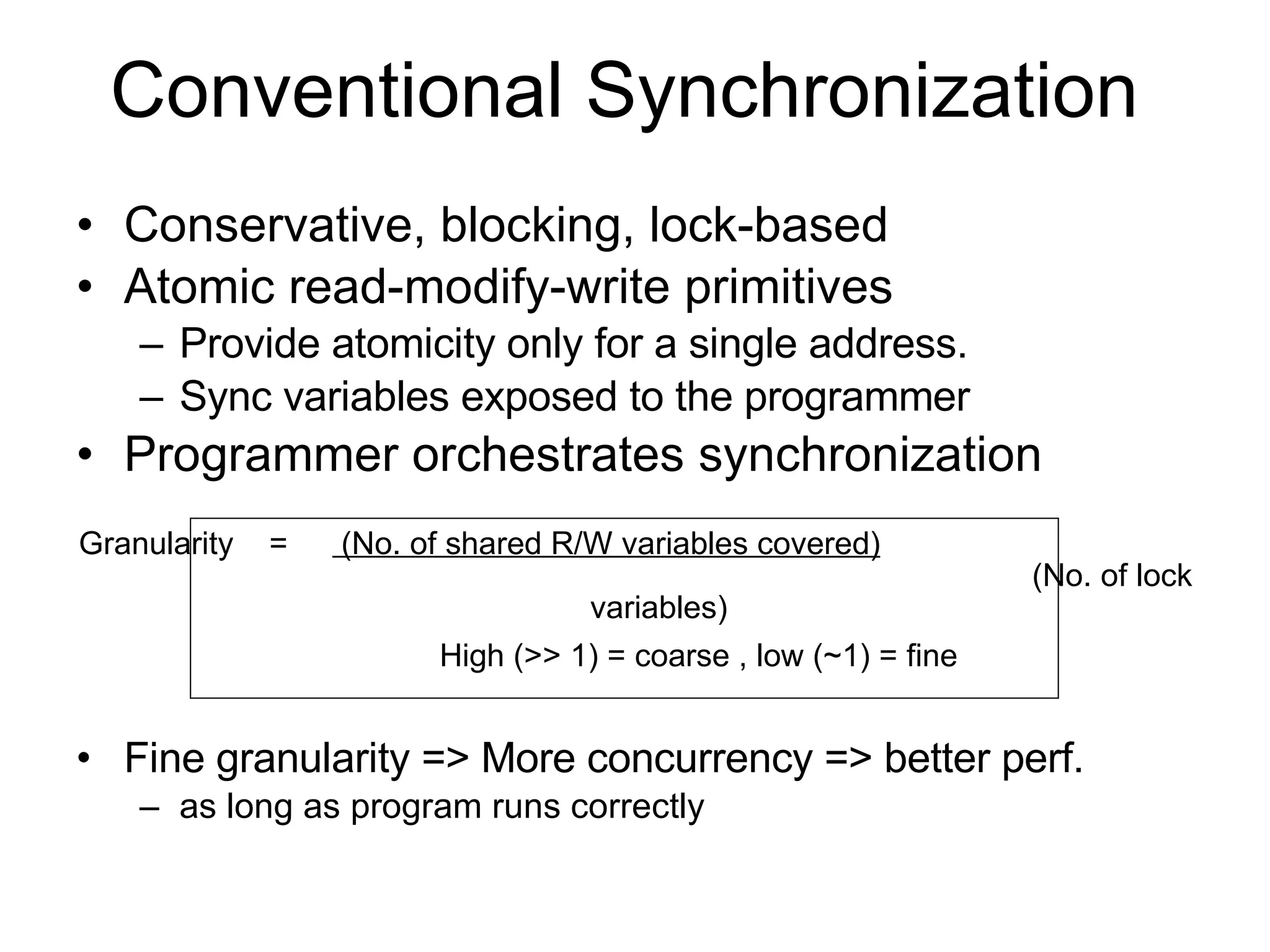 Conventional Synchronization

• Conservative, blocking, lock-based
• Atomic read-modify-write primitives
– Provide atomicity only for a single address.
– Sync variables exposed to the programmer
• Programmer orchestrates synchronization

Granularity = (No. of shared R/W variables covered)
(No. of lock variables)
High (>> 1) = coarse , low (~1) = fine

• Fine granularity => More concurrency => better perf.
– as long as program runs correctly